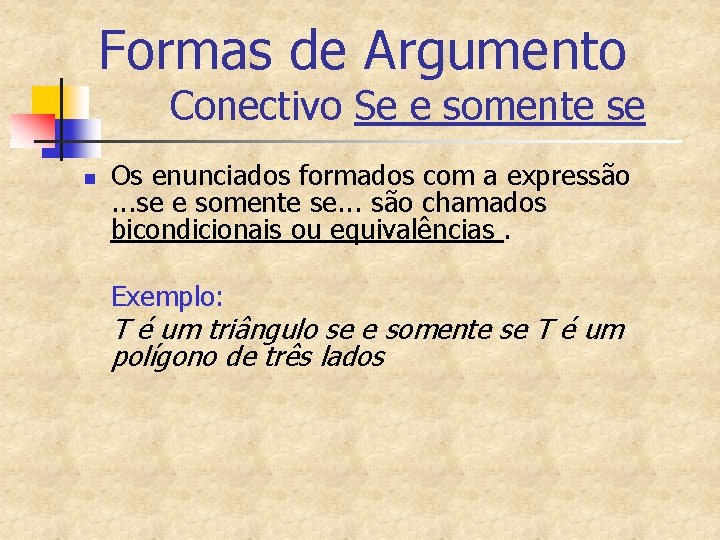 Formas de Argumento
Conectivo Se e somente se

Os enunciados formados com a expressão ...se e somente se... são chamados bicondicionais ou equivalências .

Exemplo:
T é um triângulo se e somente se T é um polígono de três lados